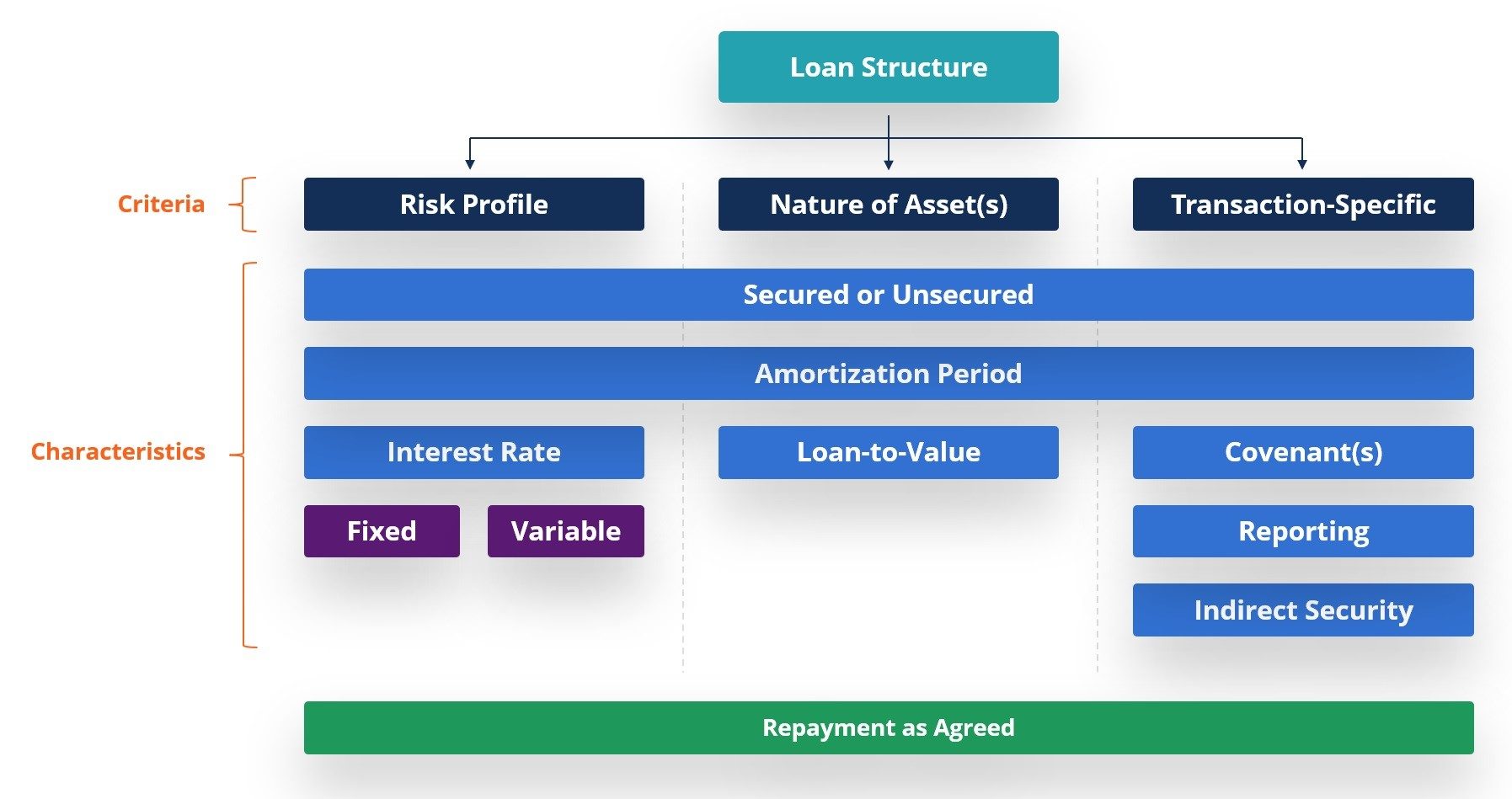 Loan Structure

Criteria

Risk Profile

Nature of Asset(s)

Transaction-Specific

Characteristics

Secured or Unsecured

Amortization Period

Interest Rate

Loan-to-Value

Covenant(s)

Fixed

Variable

Reporting

Indirect Security

Repayment as Agreed